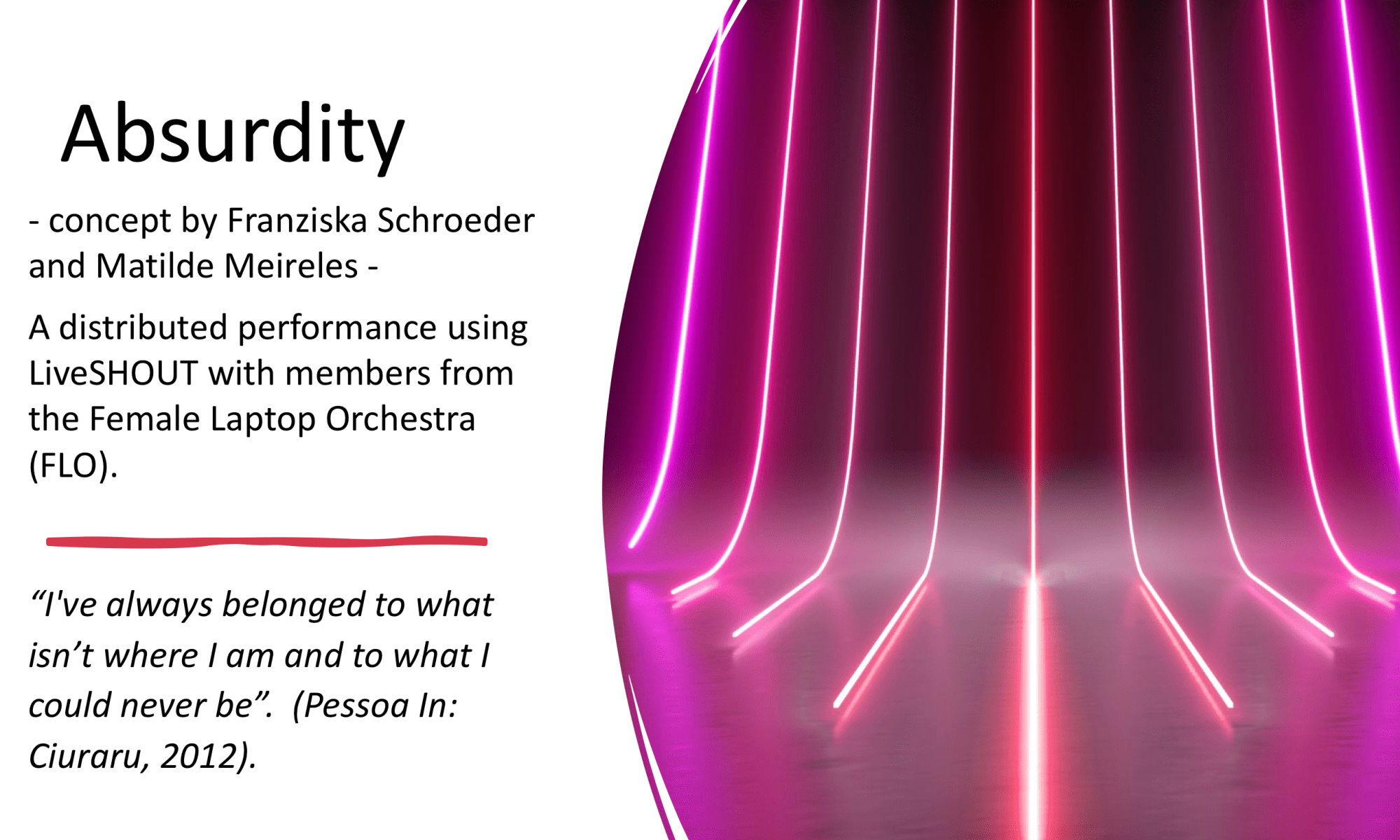 Absurdity

- concept by Franziska Schroeder and Matilde Meireles -

A distributed performance using LiveSHOUT with members from the Female Laptop Orchestra (FLO).

“I've always belonged to what isn’t where I am and to what I could never be”. (Pessoa In: Ciuraru, 2012).